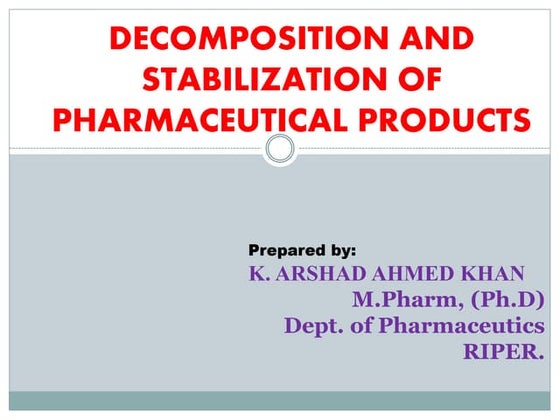 DECOMPOSITION AND STABILIZATION OF PHARMACEUTICAL PRODUCTS

Prepared by:
K. ARSHAD AHMED KHAN
M.Pharm, (Ph.D)
Dept. of Pharmaceutics
RIPER.